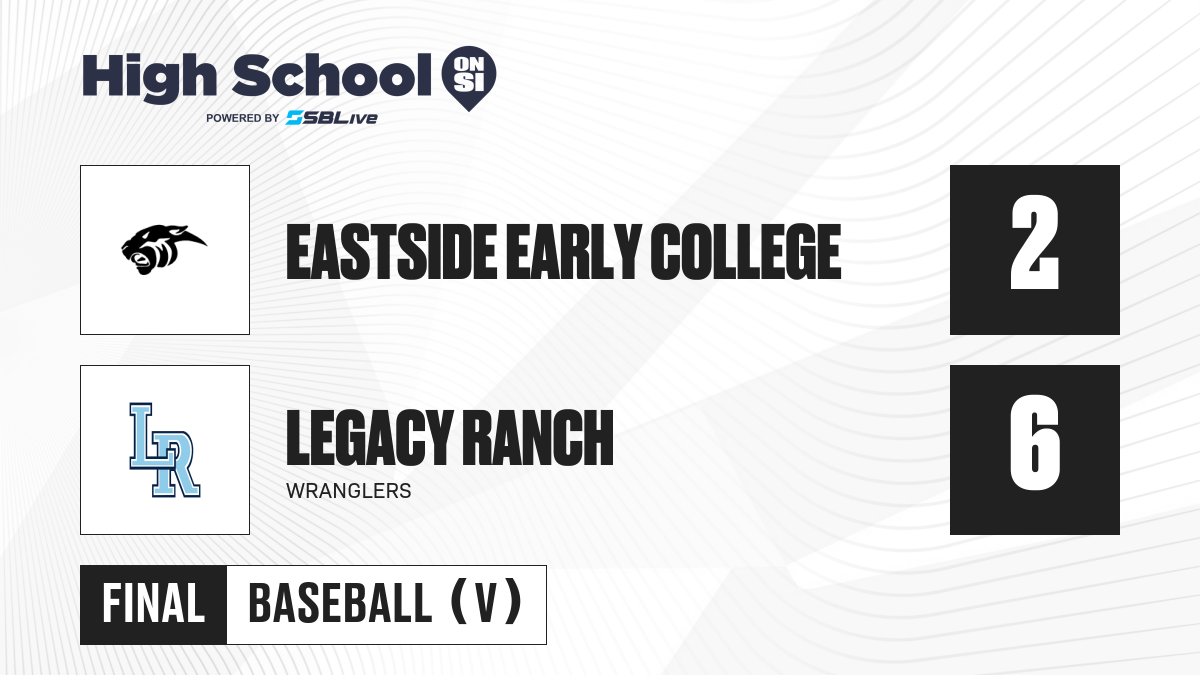 High School ON SI
POWERED BY SBLive

EASTSIDE EARLY COLLEGE

2

LR

LEGACY RANCH
WRANGLERS

6

FINAL

BASEBALL (V)